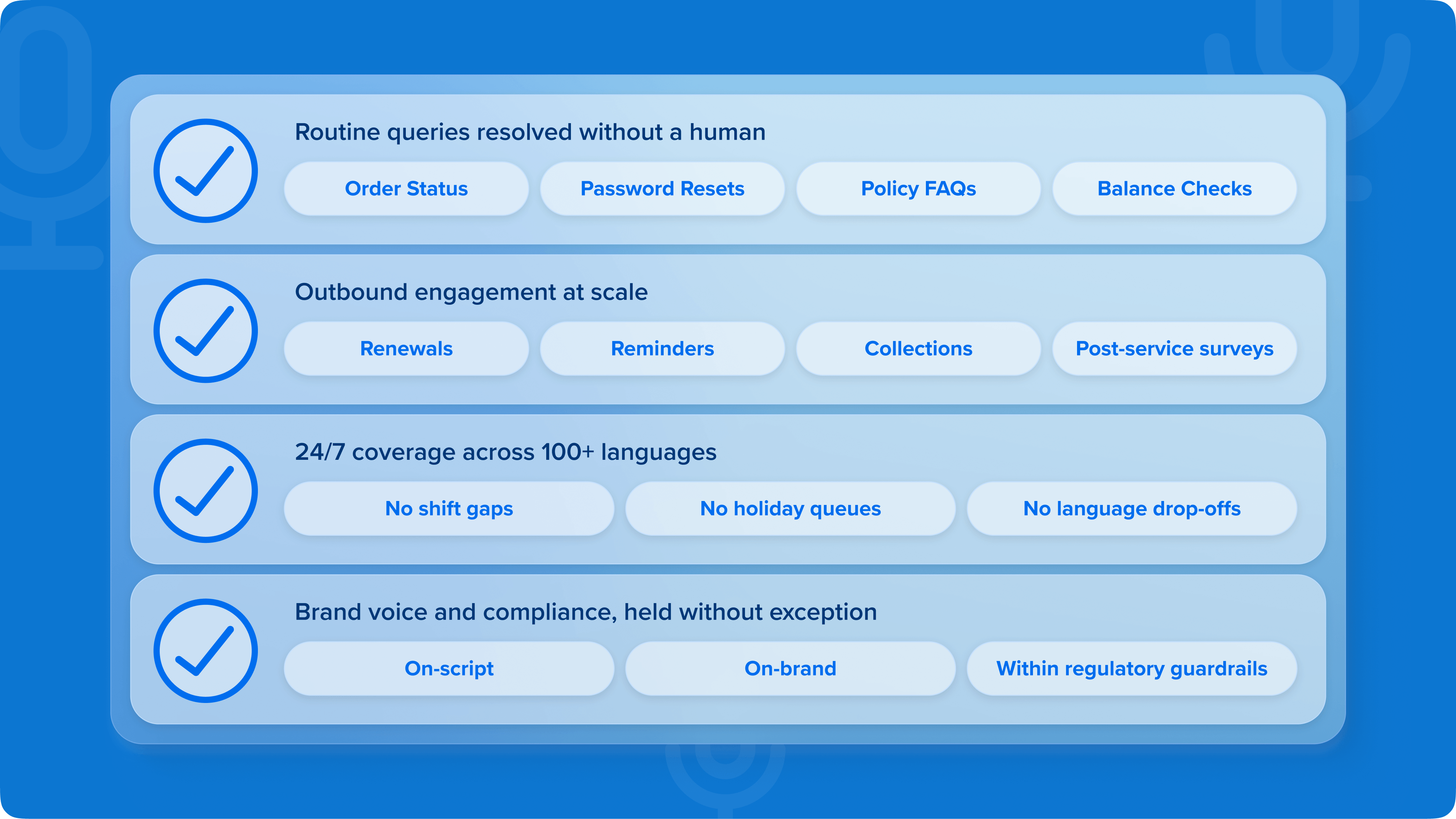 Routine queries resolved without a human

Order Status

Password Resets

Policy FAQs

Balance Checks

Outbound engagement at scale

Renewals

Reminders

Collections

Post-service surveys

24/7 coverage across 100+ languages

No shift gaps

No holiday queues

No language drop-offs

Brand voice and compliance, held without exception

On-script

On-brand

Within regulatory guardrails